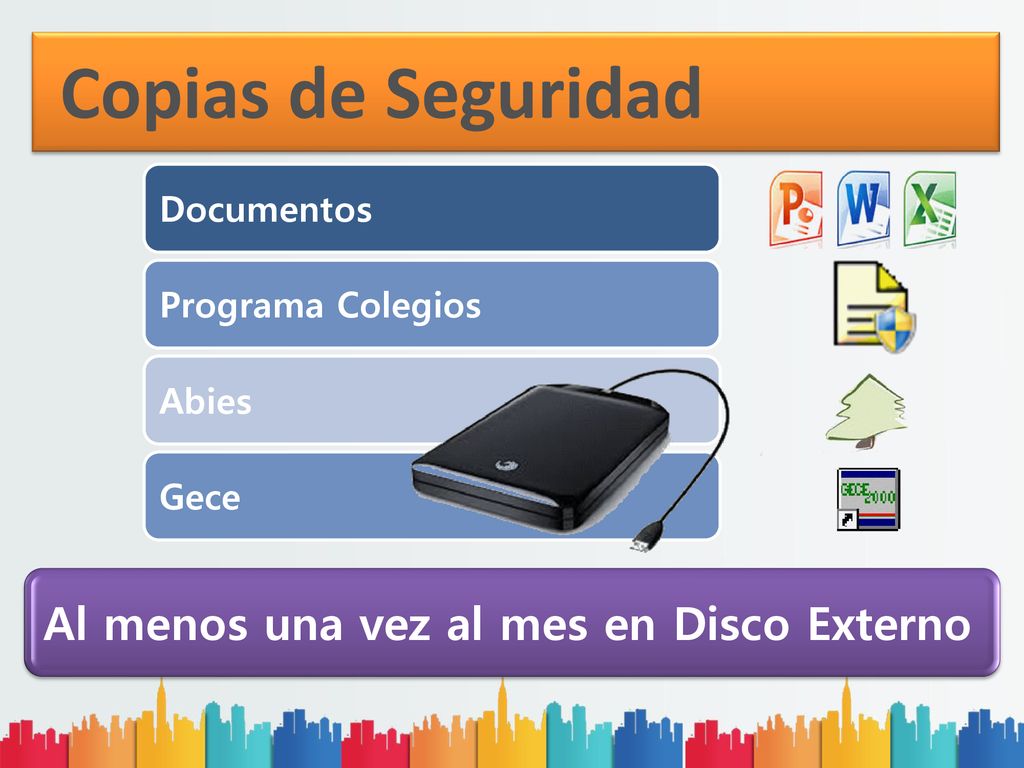 Copias de Seguridad

Documentos

Programa Colegios

Abies

Gece

GECE 2000

Al menos una vez al mes en Disco Externo